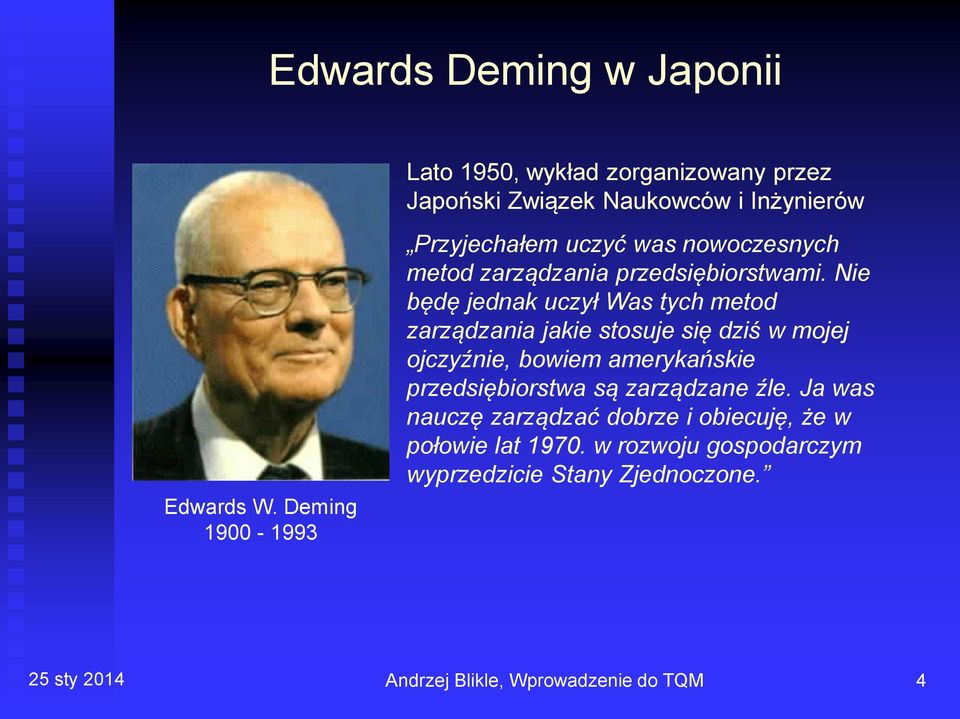 Edwards Deming w Japonii

Edwards W. Deming
1900 - 1993

Lato 1950, wykład zorganizowany przez Japoński Związek Naukowców i Inżynierów

„Przyjechałem uczyć was nowoczesnych metod zarządzania przedsiębiorstwami. Nie będę jednak uczył Was tych metod zarządzania jakie stosuje się dziś w mojej ojczyźnie, bowiem amerykańskie przedsiębiorstwa są zarządzane źle. Ja was nauczę zarządzać dobrze i obiecuję, że w połowie lat 1970. w rozwoju gospodarczym wyprzedzicie Stany Zjednoczone.”

25 sty 2014

Andrzej Blikle, Wprowadzenie do TQM

4